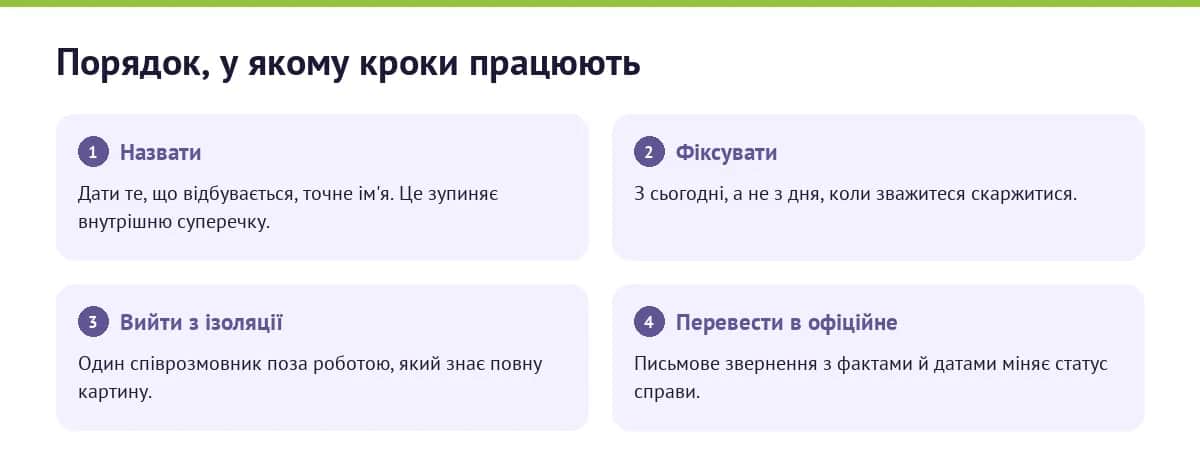 Порядок, у якому кроки працюють

1 Назвати

Дати те, що відбувається, точне ім'я. Це зупиняє внутрішню суперечку.

2 Фіксувати

З сьогодні, а не з дня, коли зважитеся скаржитися.

3 Вийти з ізоляції

Один співрозмовник поза роботою, який знає повну картину.

4 Перевести в офіційне

Письмове звернення з фактами й датами міняє статус справи.